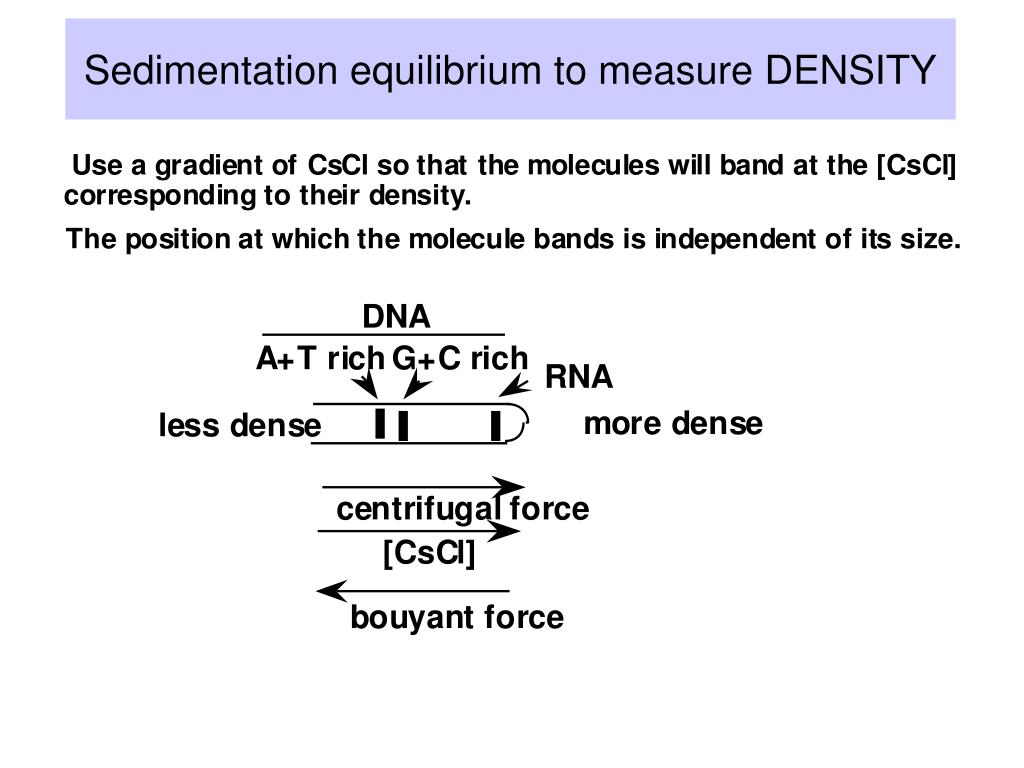 Sedimentation equilibrium to measure DENSITY

Use a gradient of CsCl so that the molecules will band at the [CsCl] corresponding to their density.

The position at which the molecule bands is independent of its size.

DNA

A+T rich G+C rich

RNA

less dense

more dense

centrifugal force

[CsCl]

bouyant force